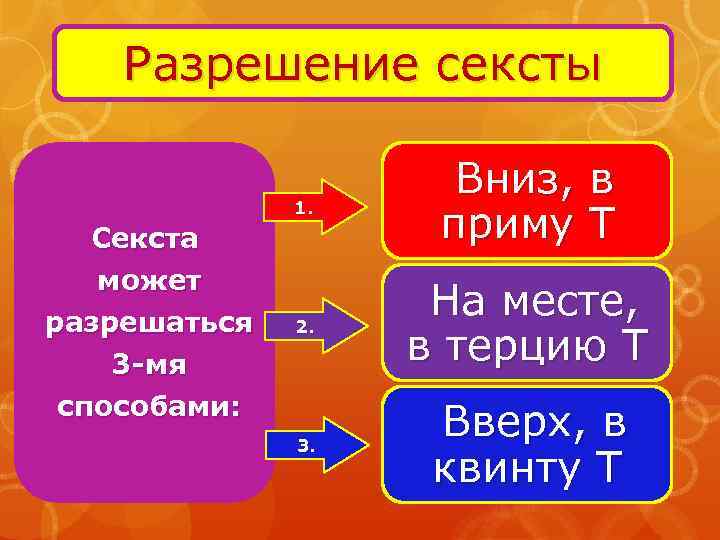 Разрешение сексты

Секста может разрешаться 3-мя способами:

1.

Вниз, в приму Т

2.

На месте, в терцию Т

3.

Вверх, в квинту Т